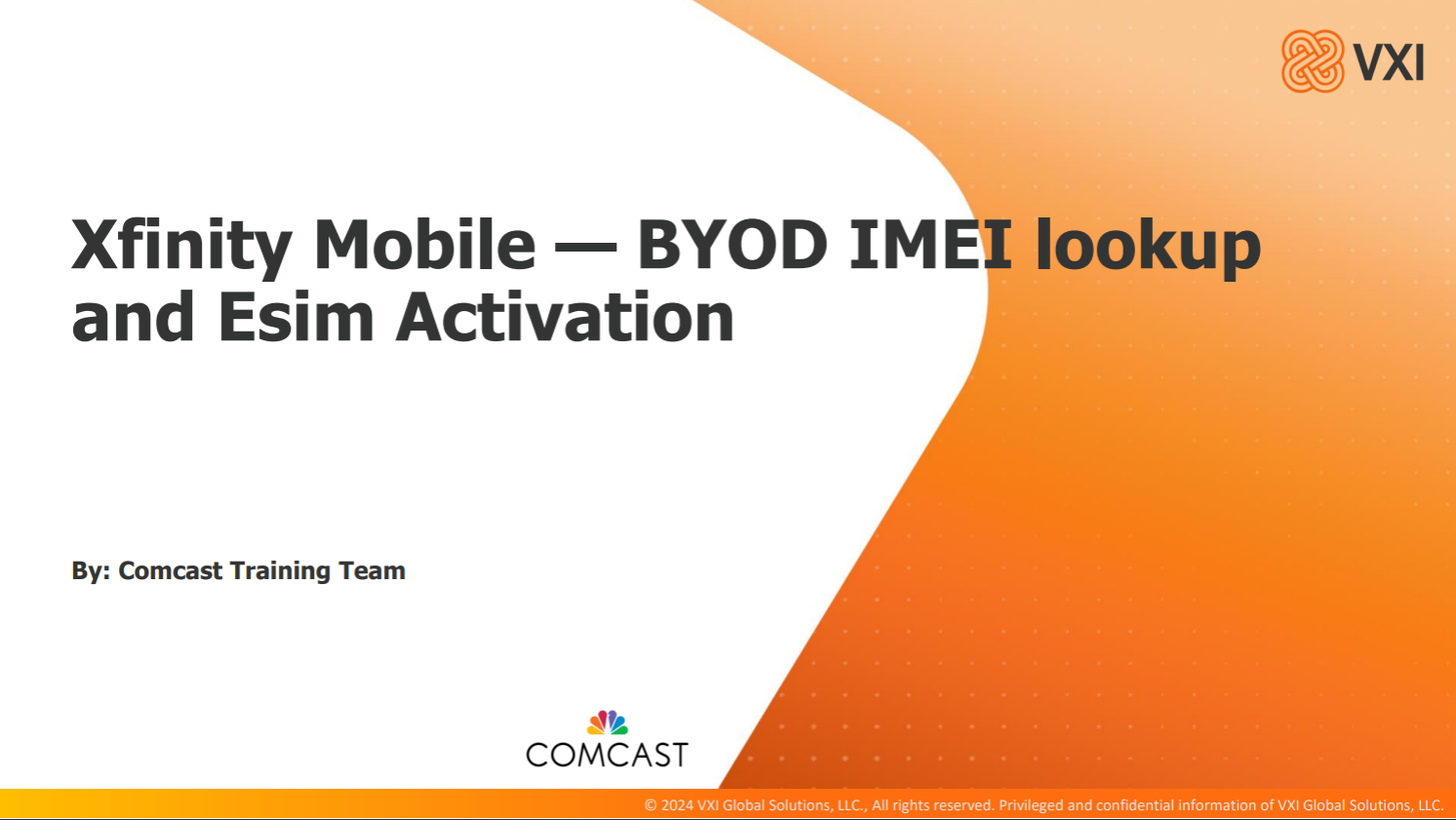 VXI

Xfinity Mobile — BYOD IMEI lookup and Esim Activation

By: Comcast Training Team

COMCAST

© 2024 VXI Global Solutions, LLC., All rights reserved. Privileged and confidential information of VXI Global Solutions, LLC.